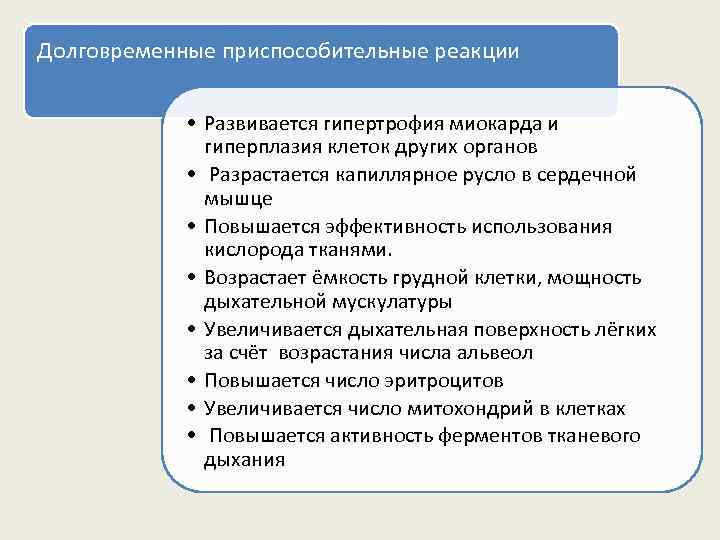 Долговременные приспособительные реакции

• Развивается гипертрофия миокарда и гиперплазия клеток других органов
• Разрастается капиллярное русло в сердечной мышце
• Повышается эффективность использования кислорода тканями.
• Возрастает ёмкость грудной клетки, мощность дыхательной мускулатуры
• Увеличивается дыхательная поверхность лёгких за счёт возрастания числа альвеол
• Повышается число эритроцитов
• Увеличивается число митохондрий в клетках
• Повышается активность ферментов тканевого дыхания